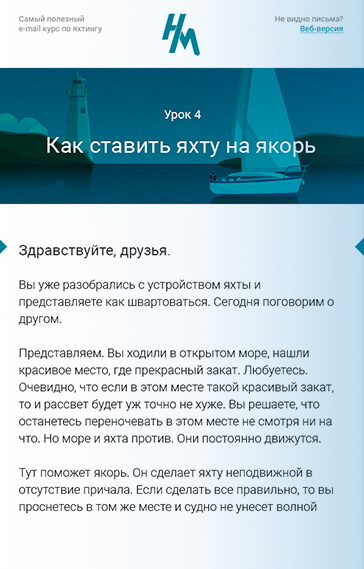 Самый полезный e-mail курс по яхтингу

НМ

Не видно письма?
Веб-версия

Урок 4

Как ставить яхту на якорь

Здравствуйте, друзья.

Вы уже разобрались с устройством яхты и представляете как швартоваться. Сегодня поговорим о другом.

Представляем. Вы ходили в открытом море, нашли красивое место, где прекрасный закат. Любуетесь. Очевидно, что если в этом месте такой красивый закат, то и рассвет будет уж точно не хуже. Вы решаете, что останетесь переночевать в этом месте не смотря ни на что. Но море и яхта против. Они постоянно движутся.

Тут поможет якорь. Он сделает яхту неподвижной в отсутствие причала. Если сделать все правильно, то вы проснетесь в том же месте и судно не унесет волной